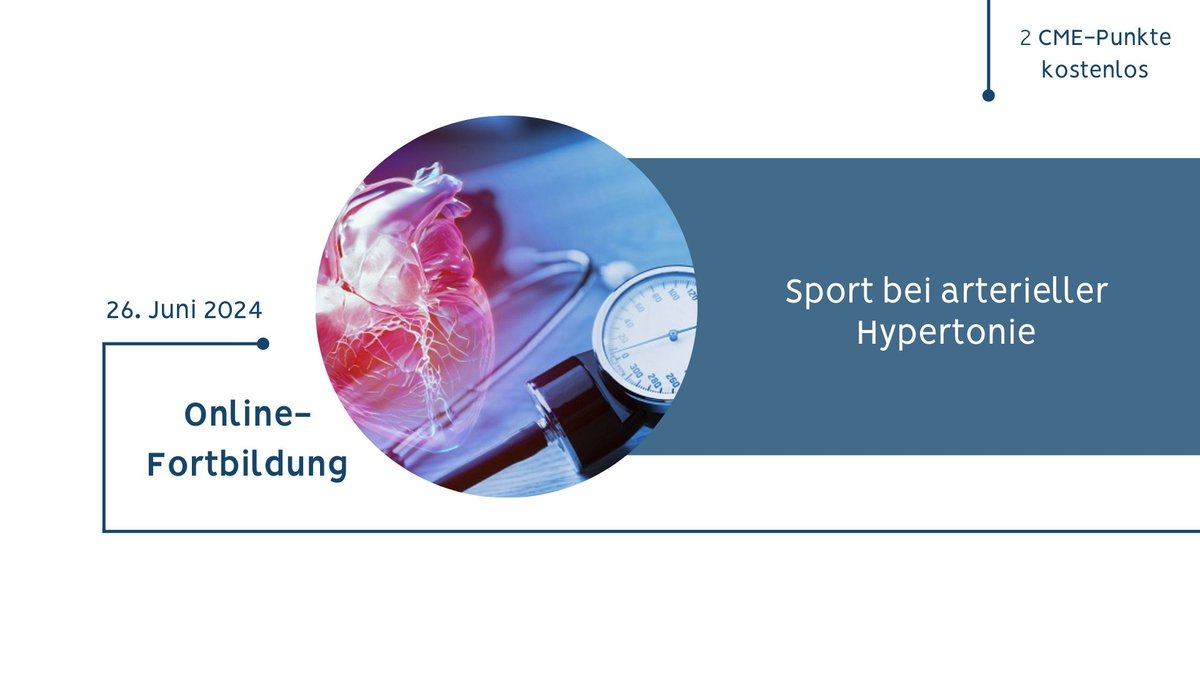 2 CME-Punkte kostenlos

26. Juni 2024

Online-Fortbildung

Sport bei arterieller Hypertonie